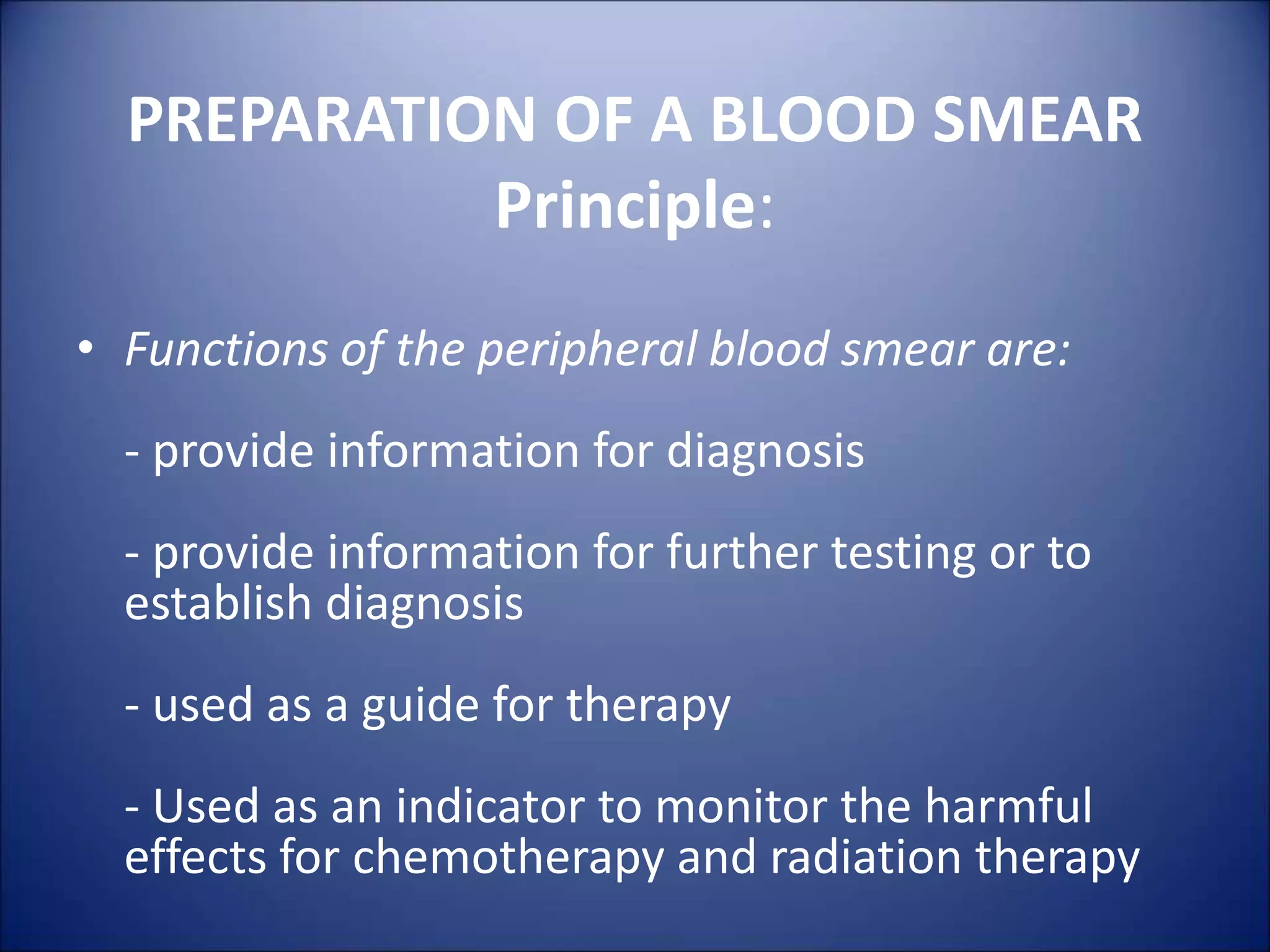 PREPARATION OF A BLOOD SMEAR
Principle:

• Functions of the peripheral blood smear are:

- provide information for diagnosis

- provide information for further testing or to establish diagnosis

- used as a guide for therapy

- Used as an indicator to monitor the harmful effects for chemotherapy and radiation therapy